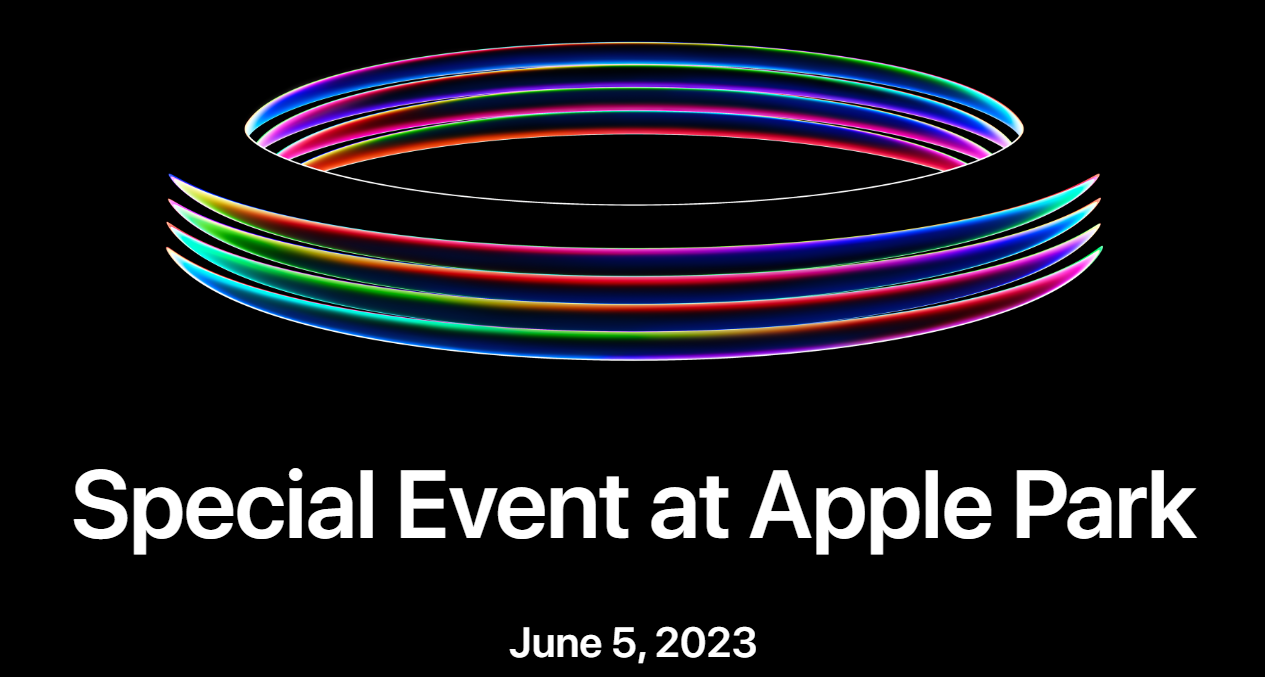 Special Event at Apple Park

June 5, 2023